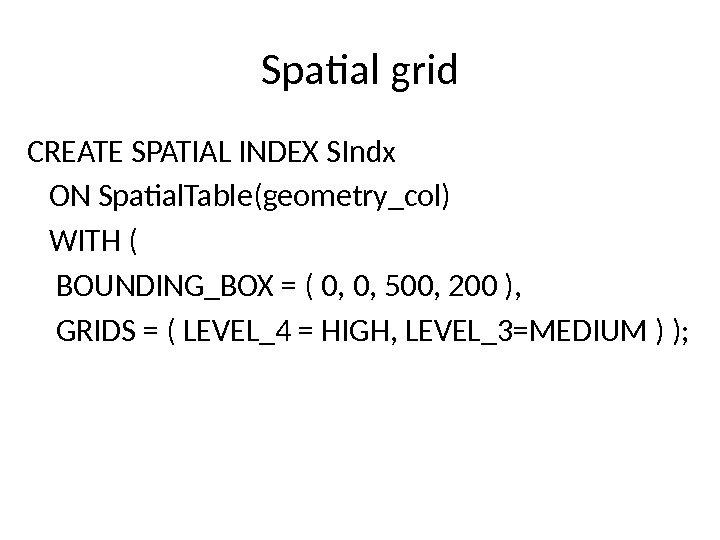 Spatial grid

CREATE SPATIAL INDEX SIndx
ON SpatialTable(geometry_col)
WITH (
BOUNDING_BOX = ( 0, 0, 500, 200 ),
GRIDS = ( LEVEL_4 = HIGH, LEVEL_3=MEDIUM ) );